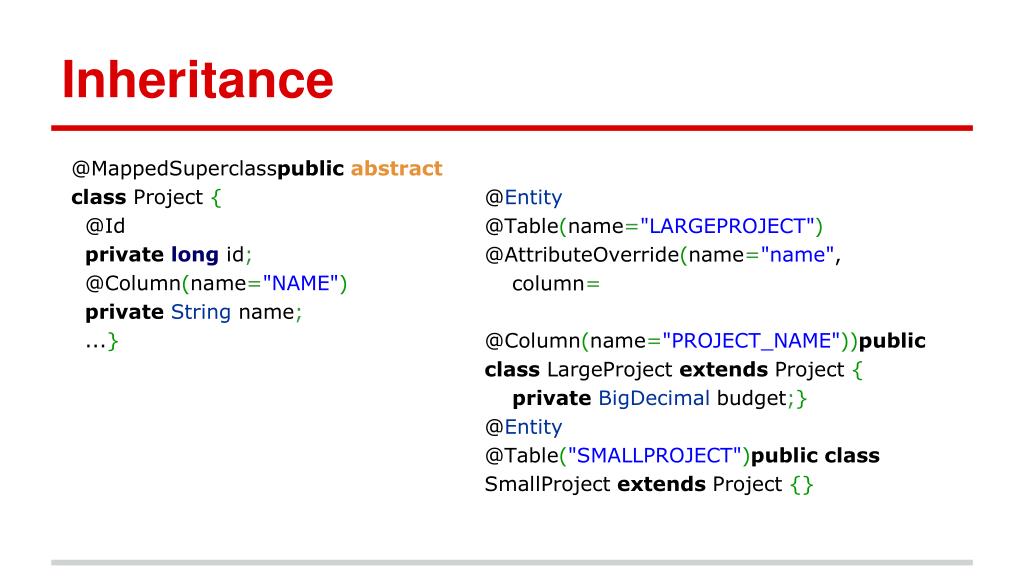 Inheritance

@MappedSuperclasspublic abstract class Project {
@Id
private long id;
@Column(name="NAME")
private String name;
...}

@Entity
@Table(name="LARGEPROJECT")
@AttributeOverride(name="name",
column=

@Column(name="PROJECT_NAME"))public class LargeProject extends Project {
private BigDecimal budget;}
@Entity
@Table("SMALLPROJECT")public class SmallProject extends Project {}